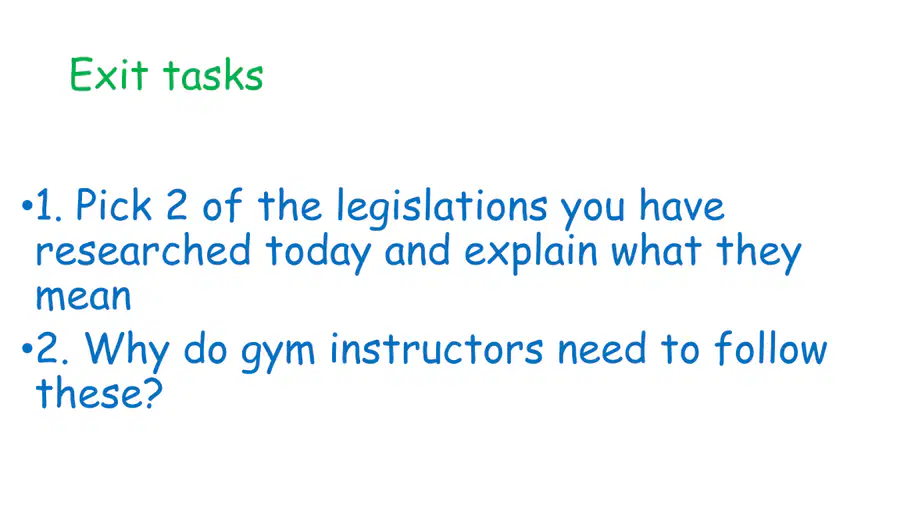 Exit tasks

•1. Pick 2 of the legislations you have researched today and explain what they mean

•2. Why do gym instructors need to follow these?